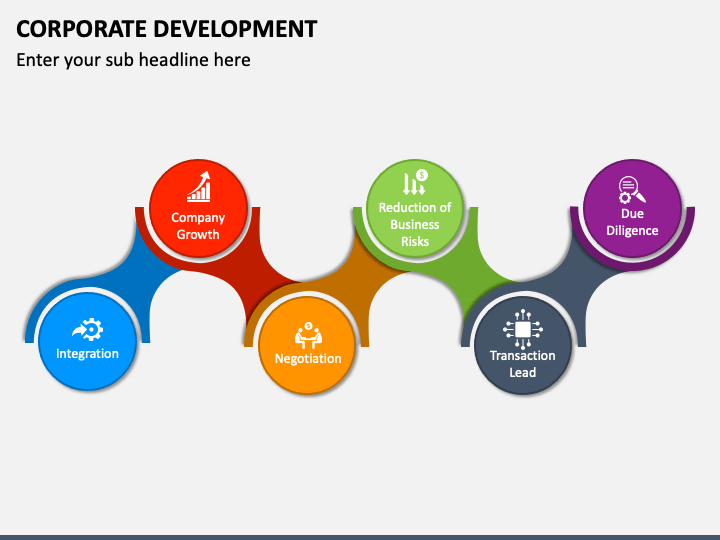 CORPORATE DEVELOPMENT

Enter your sub headline here

Integration

Company Growth

Negotiation

Reduction of Business Risks

Transaction Lead

Due Diligence